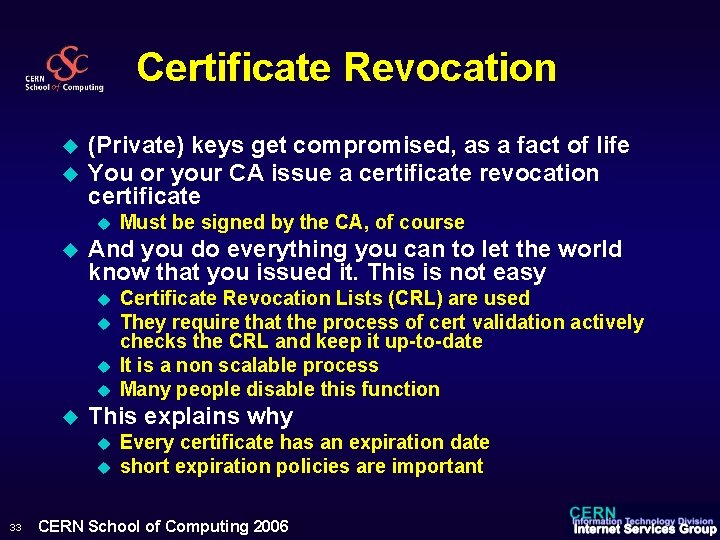 CSC
CERN School of Computing

Certificate Revocation

(Private) keys get compromised, as a fact of life

You or your CA issue a certificate revocation certificate

Must be signed by the CA, of course

And you do everything you can to let the world know that you issued it. This is not easy

Certificate Revocation Lists (CRL) are used

They require that the process of cert validation actively checks the CRL and keep it up-to-date

It is a non scalable process

Many people disable this function

This explains why

Every certificate has an expiration date

short expiration policies are important

33 CERN School of Computing 2006

CERN
Information Technology Division
Internet Services Group